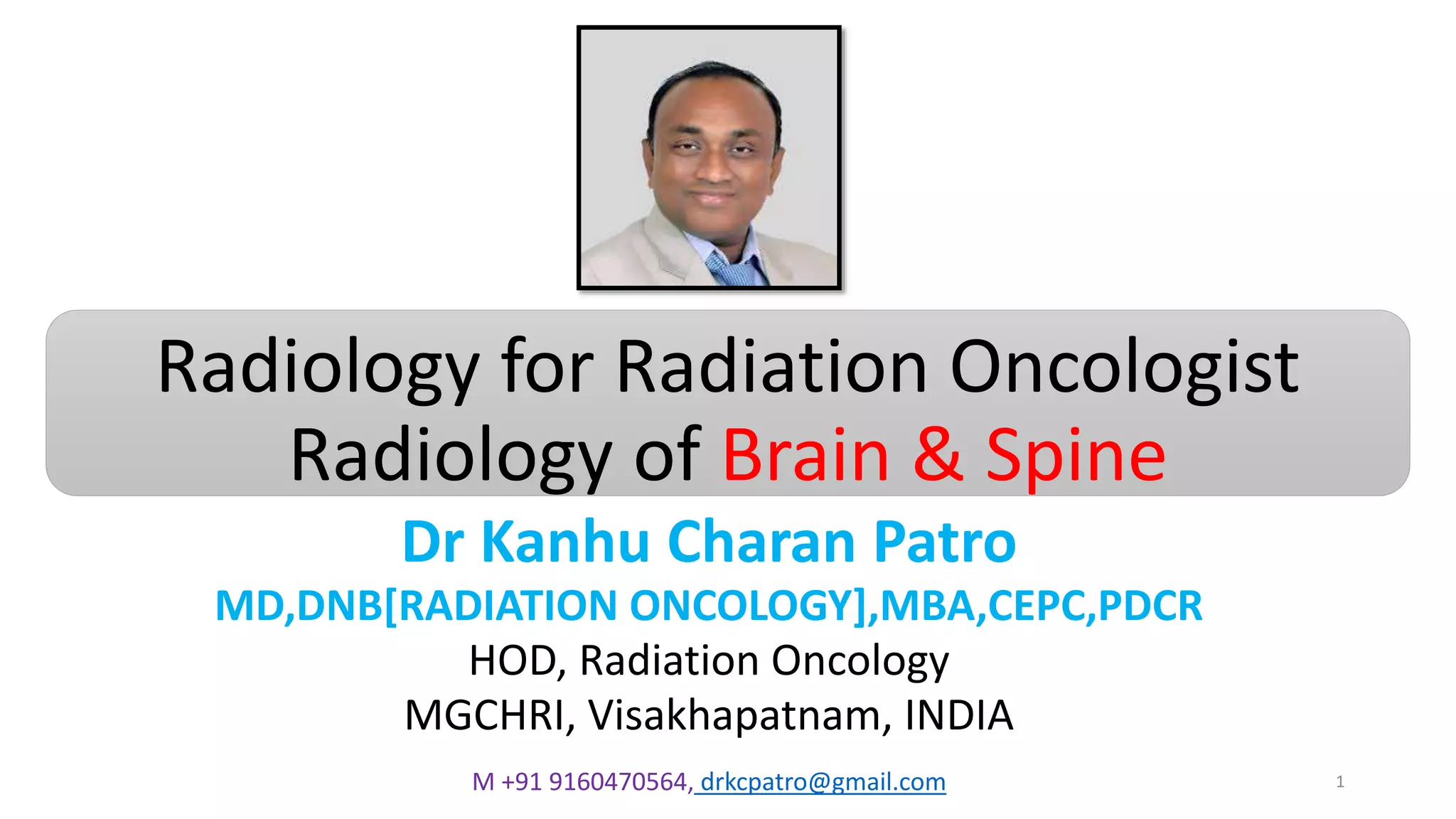 Radiology for Radiation Oncologist
Radiology of Brain & Spine

Dr Kanhu Charan Patro

MD,DNB[RADIATION ONCOLOGY],MBA,CEPC,PDCR

HOD, Radiation Oncology

MGCHRI, Visakhapatnam, INDIA

M +91 9160470564, drkcpatro@gmail.com

1